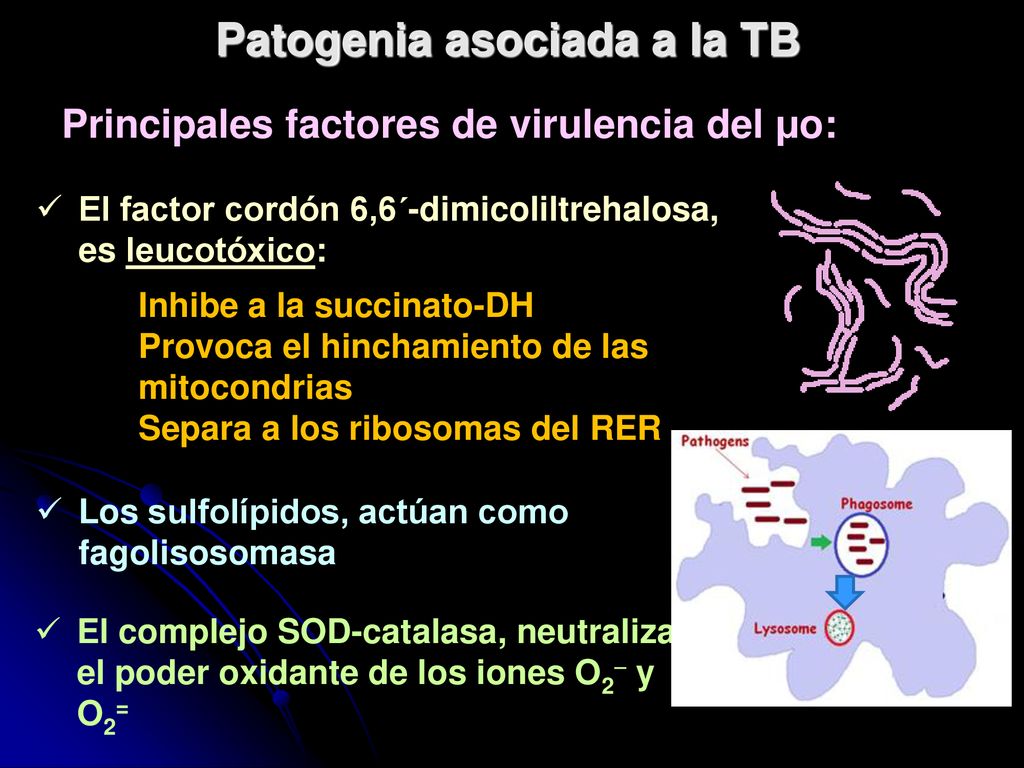 Patogenia asociada a la TB

Principales factores de virulencia del μo:

✓ El factor cordón 6,6´-dimicoliltrehalosa, es leucotóxico:

Inhibe a la succinato-DH
Provoca el hinchamiento de las mitocondrias
Separa a los ribosomas del RER

✓ Los sulfolípidos, actúan como fagolisosomasa

✓ El complejo SOD-catalasa, neutraliza el poder oxidante de los iones $O_2^-$ y $O_2^=$

Pathogens
Phagosome
Lysosome